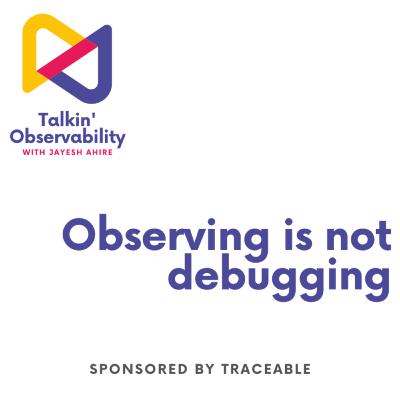 Talkin'
Observability
WITH JAYESH AHIRE

Observing is not debugging

SPONSORED BY TRACEABLE